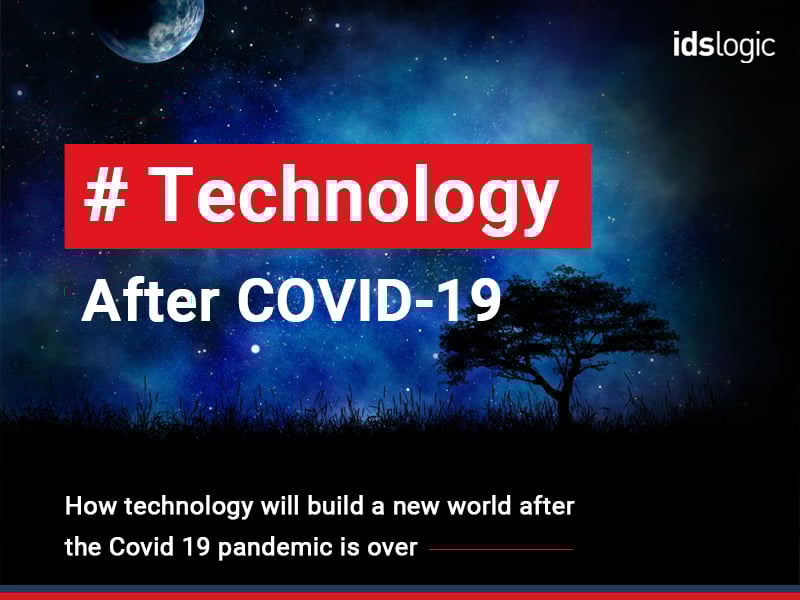 idslogic

# Technology

After COVID-19

How technology will build a new world after the Covid 19 pandemic is over